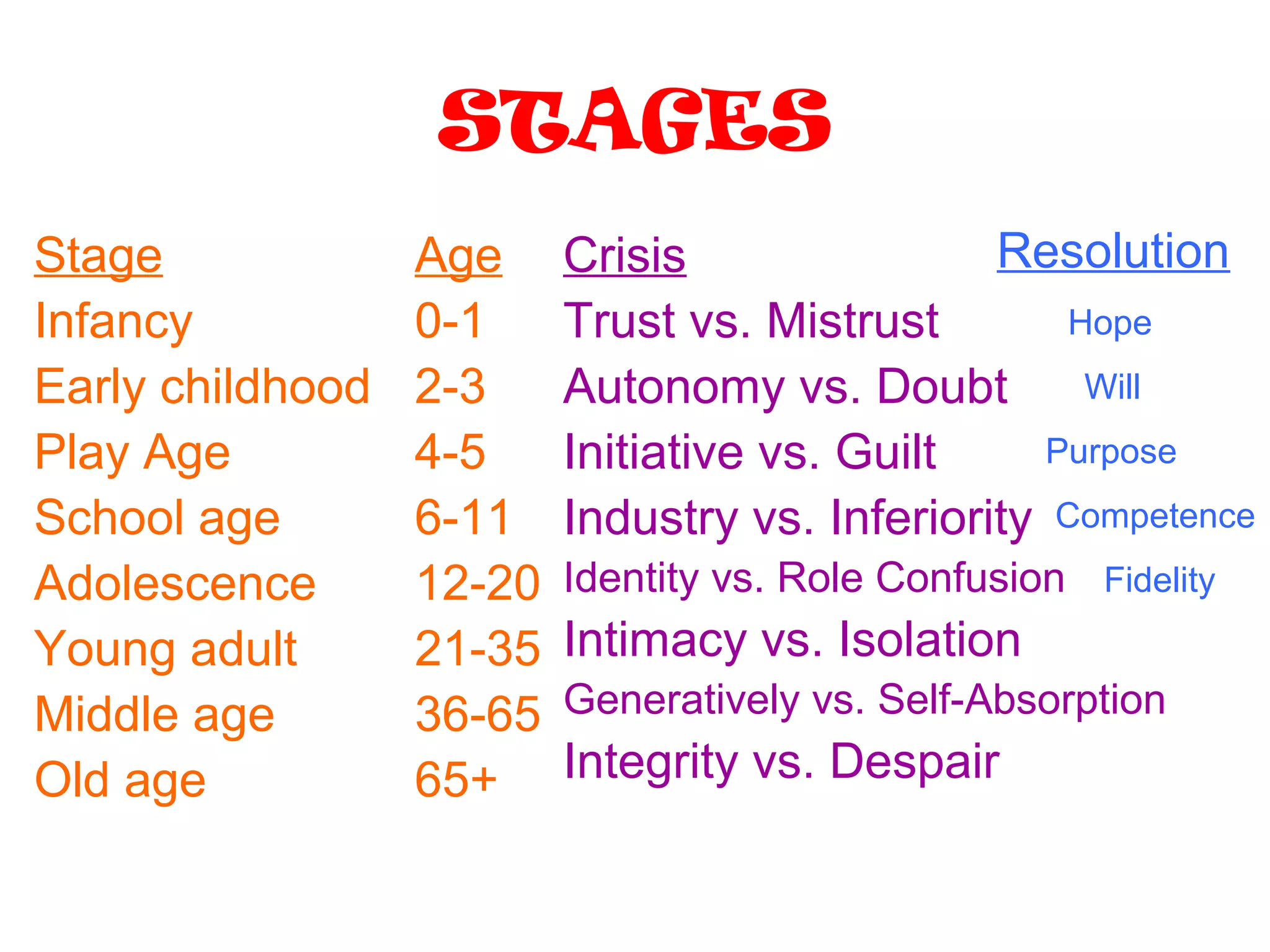 STAGES

| Stage | Age | Crisis | Resolution |
|---|---|---|---|
| Infancy | 0-1 | Trust vs. Mistrust | Hope |
| Early childhood | 2-3 | Autonomy vs. Doubt | Will |
| Play Age | 4-5 | Initiative vs. Guilt | Purpose |
| School age | 6-11 | Industry vs. Inferiority | Competence |
| Adolescence | 12-20 | Identity vs. Role Confusion | Fidelity |
| Young adult | 21-35 | Intimacy vs. Isolation | |
| Middle age | 36-65 | Generatively vs. Self-Absorption | |
| Old age | 65+ | Integrity vs. Despair | |